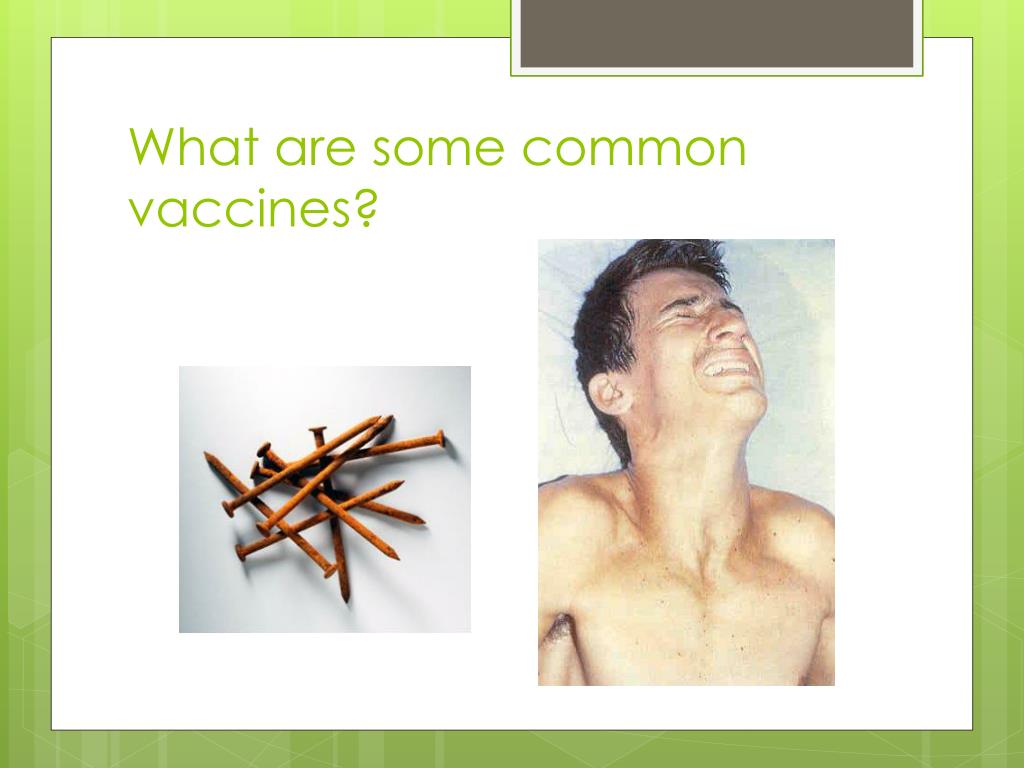 What are some common vaccines?